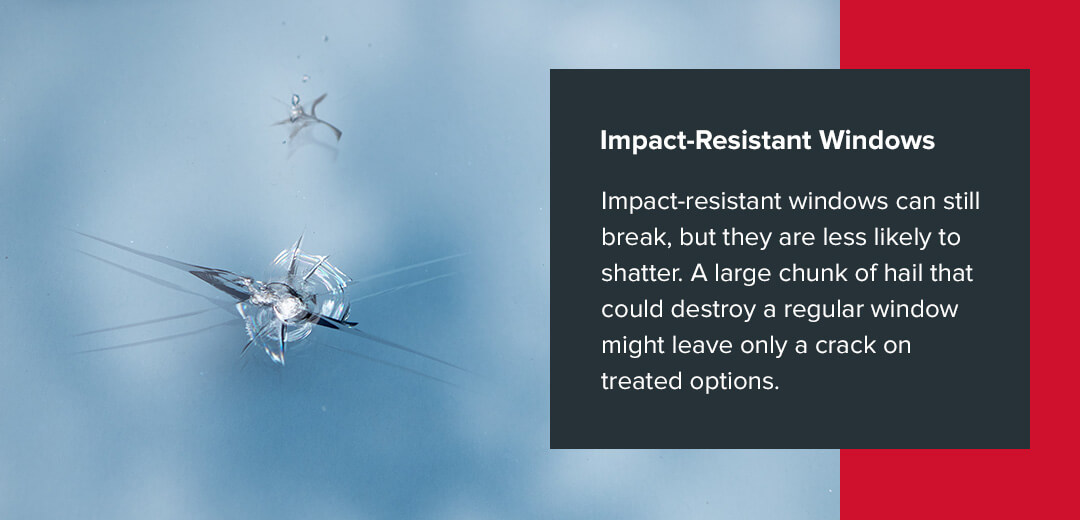 Impact-Resistant Windows

Impact-resistant windows can still break, but they are less likely to shatter. A large chunk of hail that could destroy a regular window might leave only a crack on treated options.